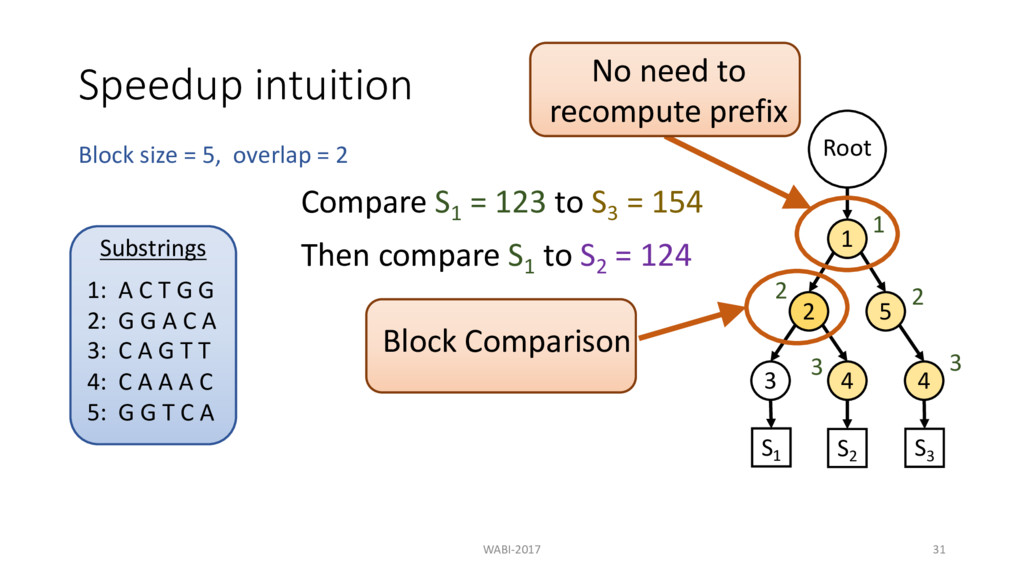 Speedup intuition

Block size = 5, overlap = 2

Substrings
1: A C T G G
2: G G A C A
3: C A G T T
4: C A A A C
5: G G T C A

Compare $S_1$ = 123 to $S_3$ = 154

Then compare $S_1$ to $S_2$ = 124

No need to recompute prefix

Block Comparison

Root
1
1
2
2
5
2
3
3
4
4
3
$S_1$
$S_2$
$S_3$

WABI-2017

31